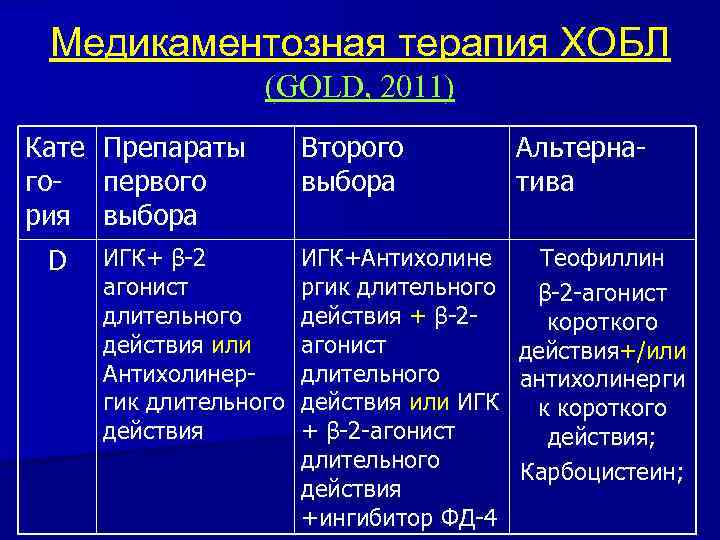 Медикаментозная терапия ХОБЛ
(GOLD, 2011)

| Категория | Препараты первого выбора | Второго выбора | Альтернатива |
|---|---|---|---|
| D | ИГК+ β-2 агонист длительного действия или Антихолинергик длительного действия | ИГК+Антихолинергик длительного действия + β-2-агонист длительного действия или ИГК + β-2-агонист длительного действия +ингибитор ФД-4 | Теофиллин β-2-агонист короткого действия+/или антихолинергик короткого действия; Карбоцистеин; |